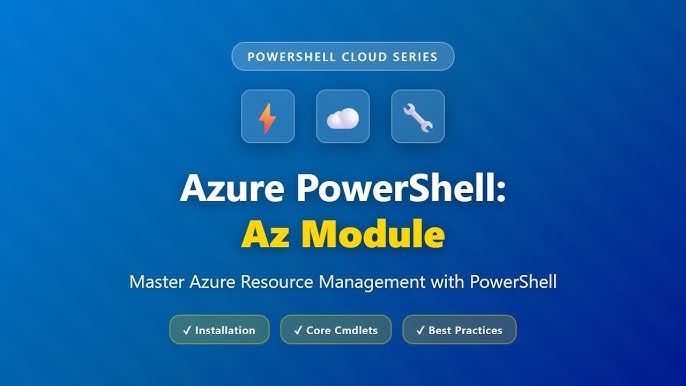 POWERSHELL CLOUD SERIES

Azure PowerShell:
Az Module

Master Azure Resource Management with PowerShell

✓ Installation ✓ Core Cmdlets ✓ Best Practices